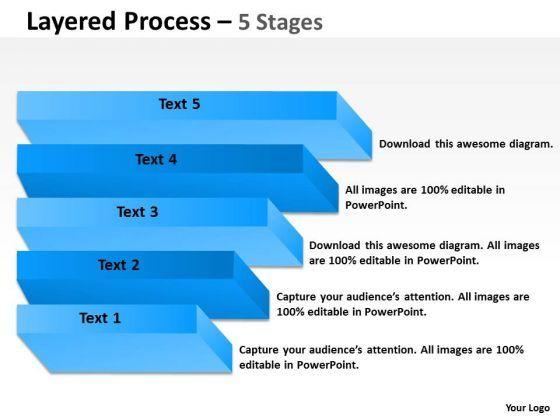 Layered Process – 5 Stages

Text 5

Download this awesome diagram.

Text 4

All images are 100% editable in PowerPoint.

Text 3

Download this awesome diagram. All images are 100% editable in PowerPoint.

Text 2

Capture your audience's attention. All images are 100% editable in PowerPoint.

Text 1

Capture your audience's attention. All images are 100% editable in PowerPoint.

Your Logo